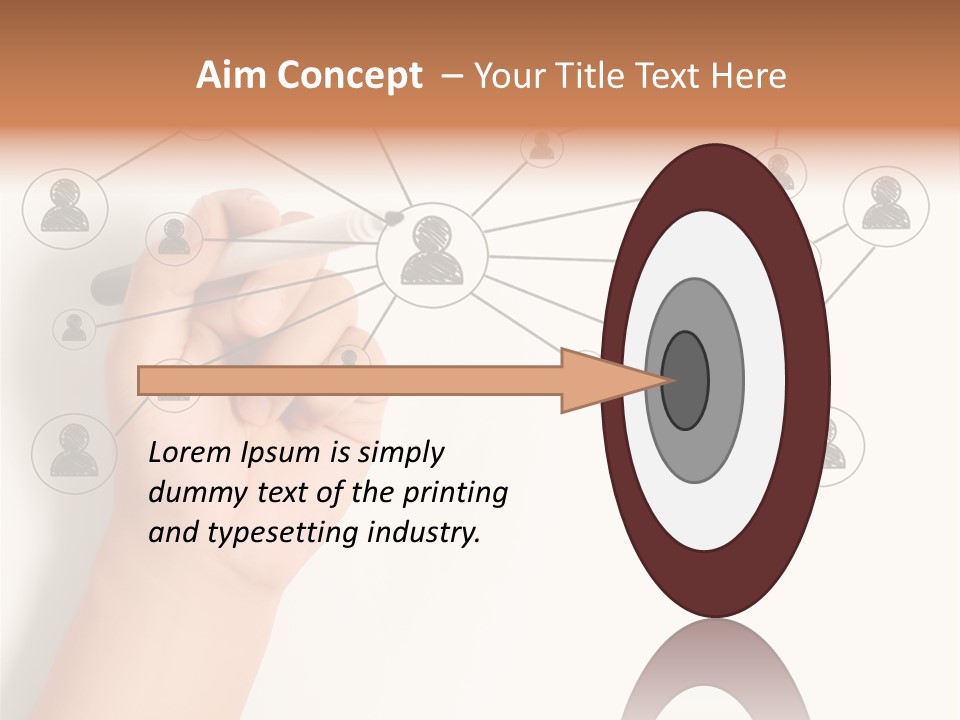 Aim Concept – Your Title Text Here

Lorem Ipsum is simply dummy text of the printing and typesetting industry.